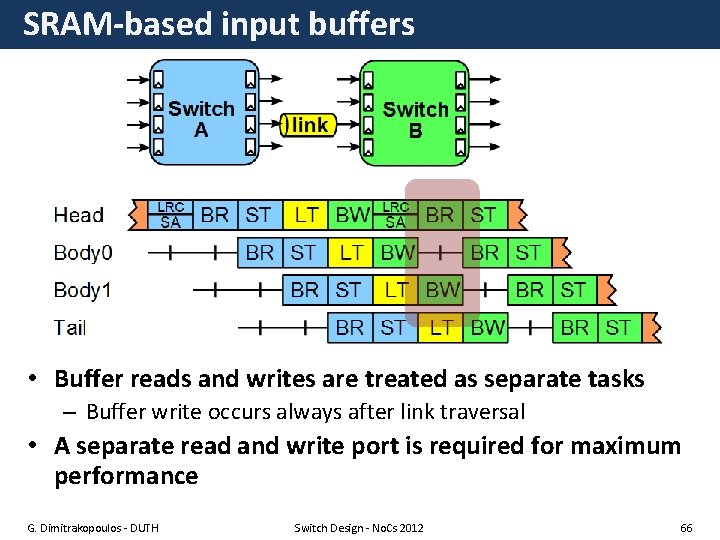 SRAM-based input buffers

Switch A

link

Switch B

Head LRC SA BR ST LT BW LRC SA BR ST

Body0 BR ST LT BW BR ST

Body1 BR ST LT BW BR ST

Tail BR ST LT BW BR ST

• Buffer reads and writes are treated as separate tasks
– Buffer write occurs always after link traversal

• A separate read and write port is required for maximum performance

G. Dimitrakopoulos - DUTH

Switch Design - NoCs 2012

66